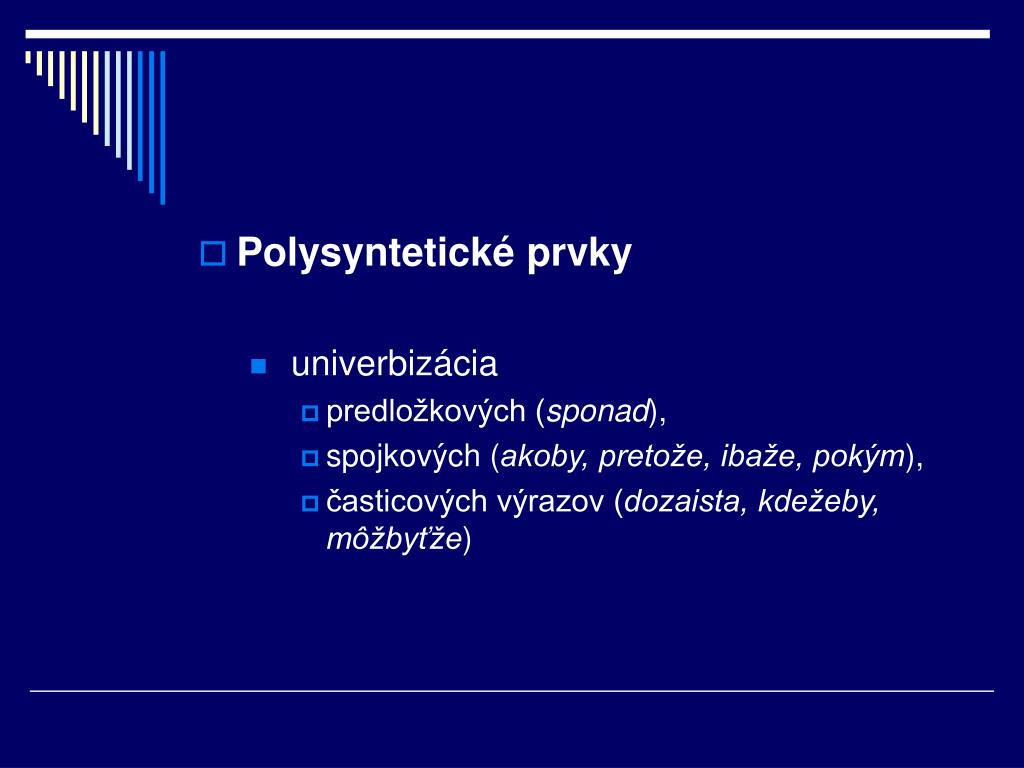 Polysyntetické prvky

univerbizácia

predložkových (sponad),

spojkových (akoby, pretože, ibaže, pokým),

časticových výrazov (dozaista, kdežeby, môžbyťže)